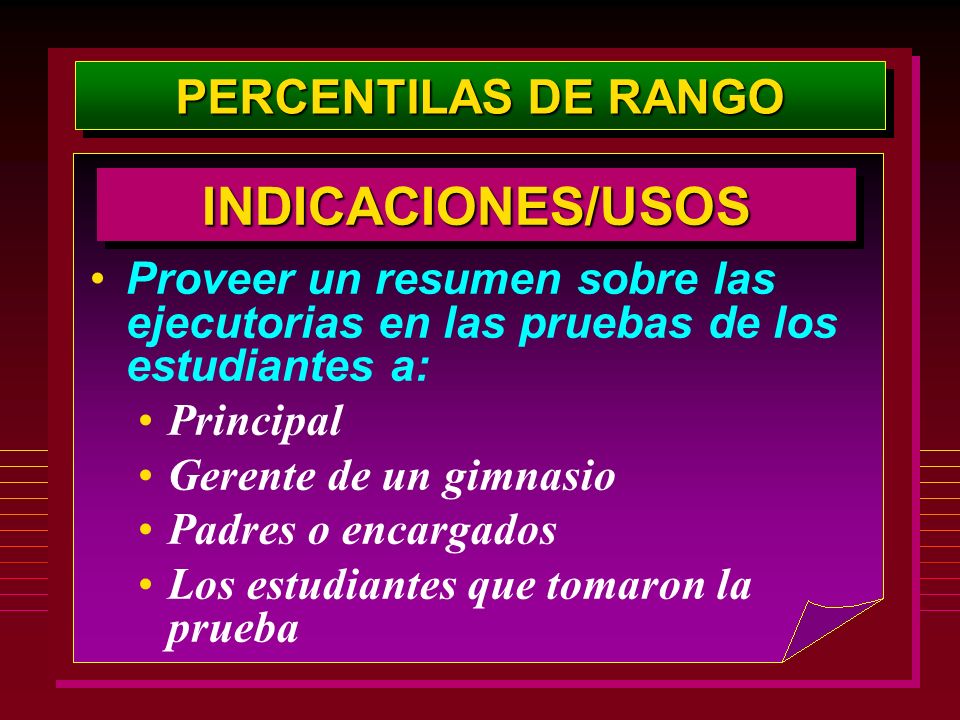 PERCENTILAS DE RANGO

INDICACIONES/USOS

• Proveer un resumen sobre las ejecutorias en las pruebas de los estudiantes a:
  • Principal
  • Gerente de un gimnasio
  • Padres o encargados
  • Los estudiantes que tomaron la prueba